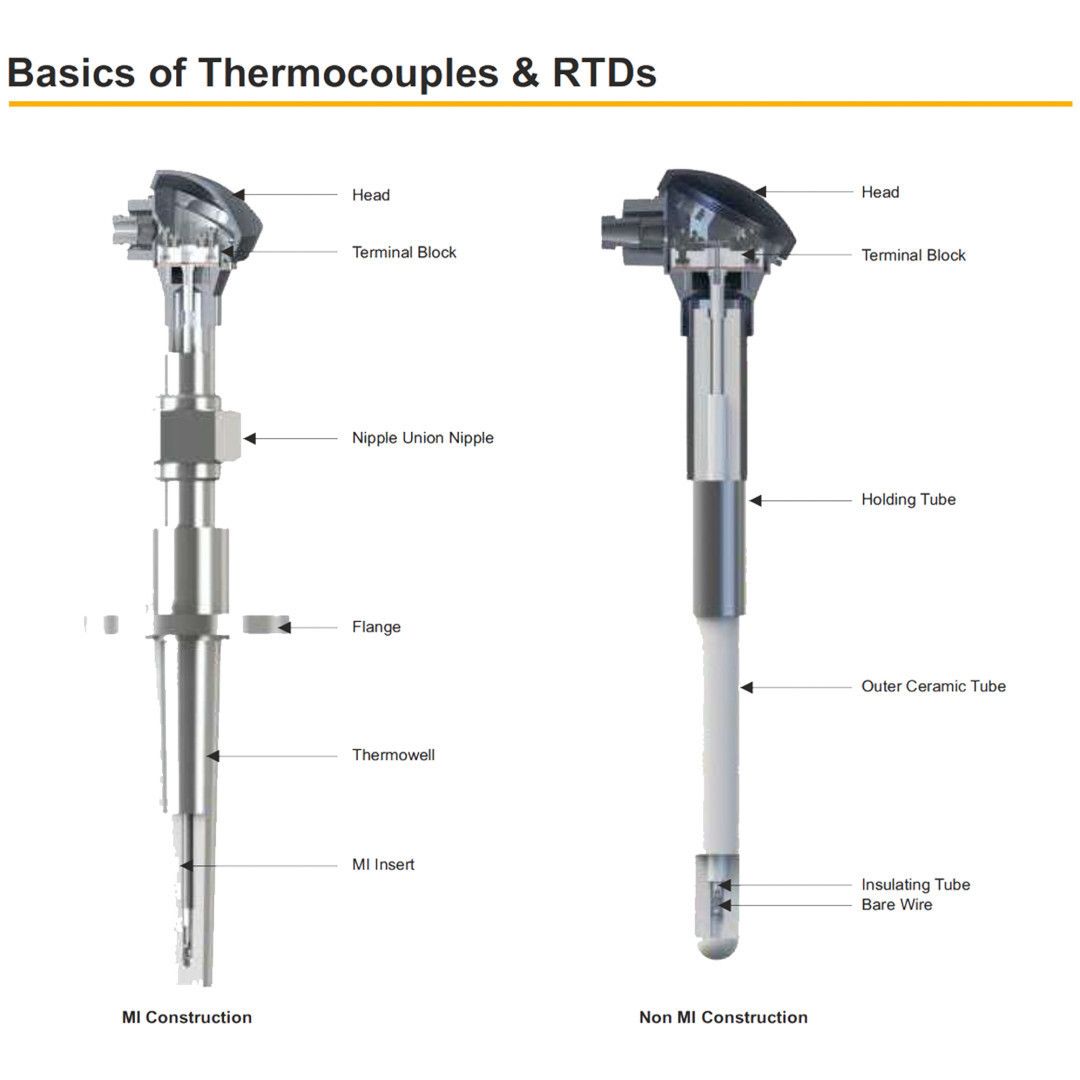 Basics of Thermocouples & RTDs

Head
Terminal Block
Nipple Union Nipple
Flange
Thermowell
MI Insert

MI Construction

Head
Terminal Block
Holding Tube
Outer Ceramic Tube
Insulating Tube
Bare Wire

Non MI Construction